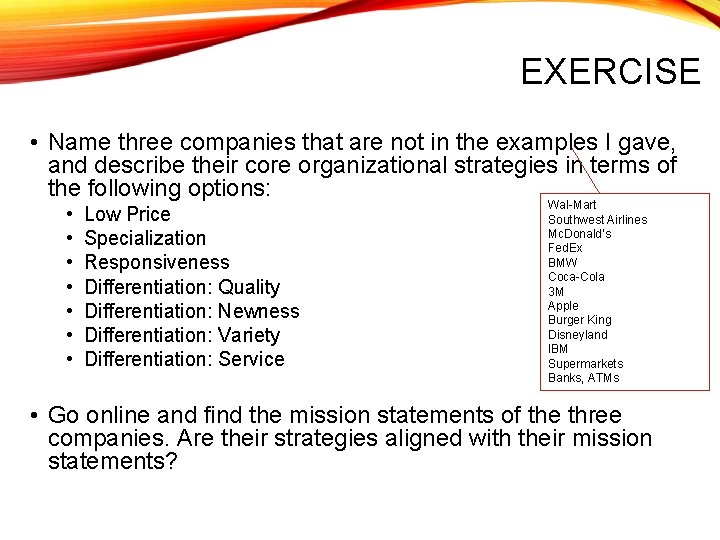 EXERCISE

• Name three companies that are not in the examples I gave, and describe their core organizational strategies in terms of the following options:
  • Low Price
  • Specialization
  • Responsiveness
  • Differentiation: Quality
  • Differentiation: Newness
  • Differentiation: Variety
  • Differentiation: Service

Wal-Mart
Southwest Airlines
McDonald's
FedEx
BMW
Coca-Cola
3M
Apple
Burger King
Disneyland
IBM
Supermarkets
Banks, ATMs

• Go online and find the mission statements of the three companies. Are their strategies aligned with their mission statements?